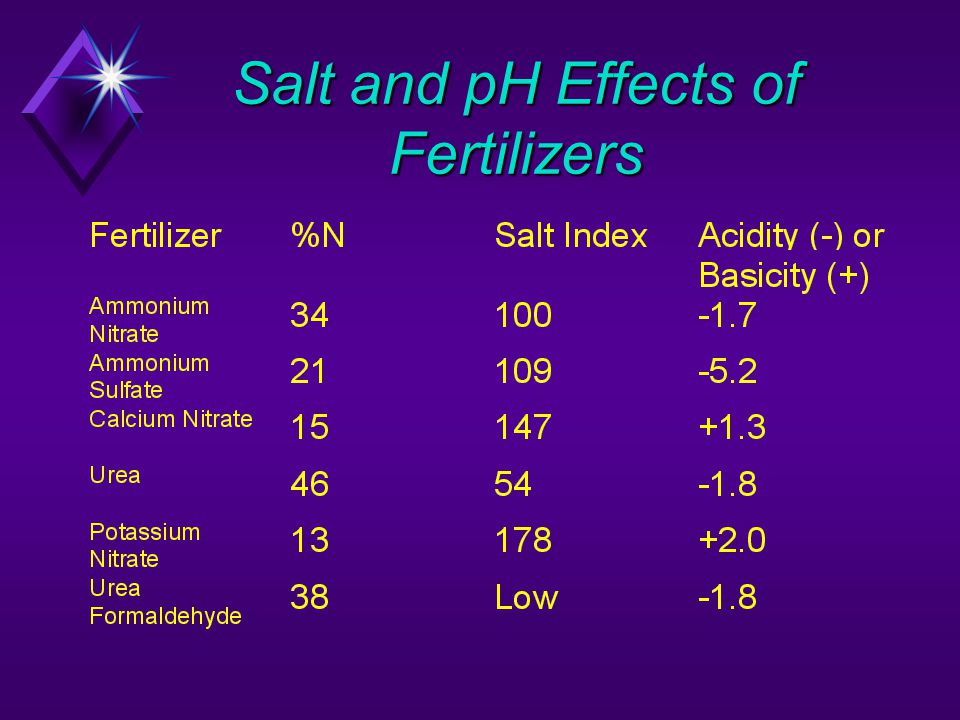 Salt and pH Effects of Fertilizers

| Fertilizer | %N | Salt Index | Acidity (-) or Basicity (+) |
|---|---|---|---|
| Ammonium Nitrate | 34 | 100 | -1.7 |
| Ammonium Sulfate | 21 | 109 | -5.2 |
| Calcium Nitrate | 15 | 147 | +1.3 |
| Urea | 46 | 54 | -1.8 |
| Potassium Nitrate | 13 | 178 | +2.0 |
| Urea Formaldehyde | 38 | Low | -1.8 |